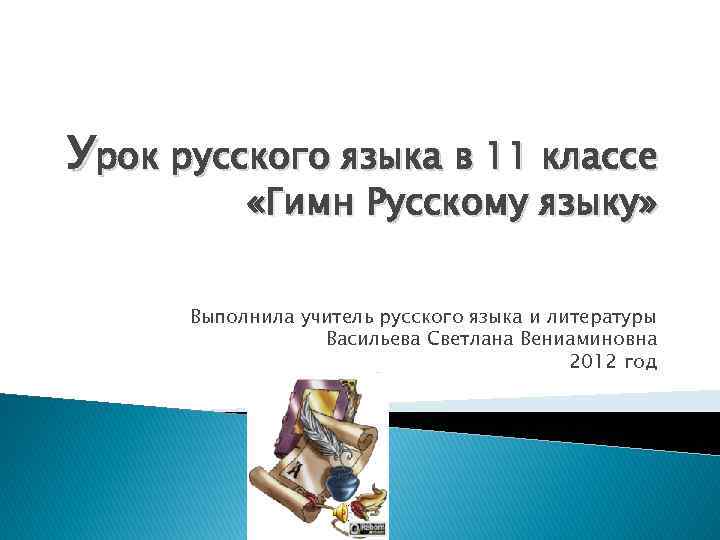 Урок русского языка в 11 классе «Гимн Русскому языку»

Выполнила учитель русского языка и литературы Васильева Светлана Вениаминовна 2012 год

А